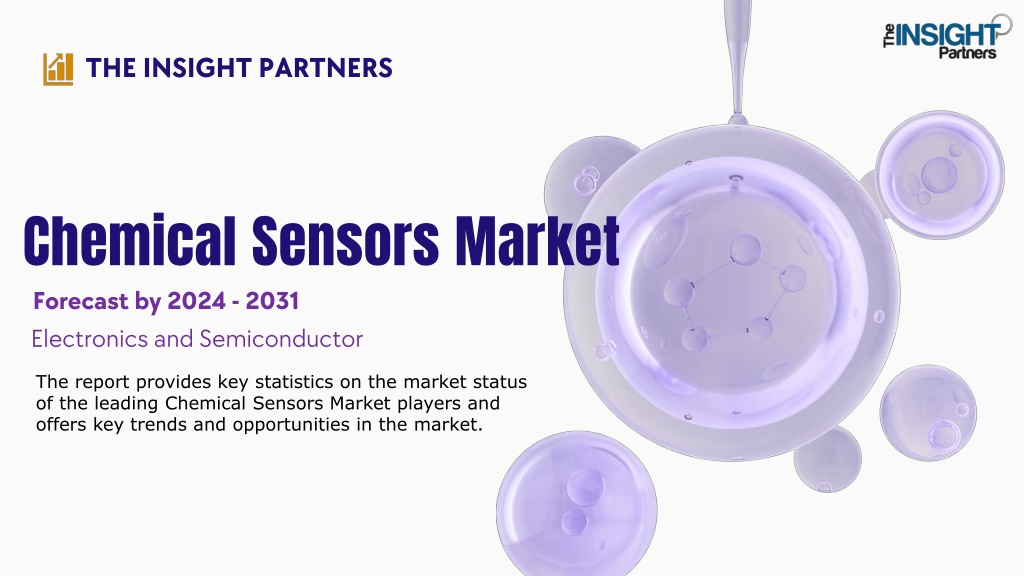 THE INSIGHT PARTNERS

The INSIGHT Partners

Chemical Sensors Market

Forecast by 2024 - 2031

Electronics and Semiconductor

The report provides key statistics on the market status of the leading Chemical Sensors Market players and offers key trends and opportunities in the market.